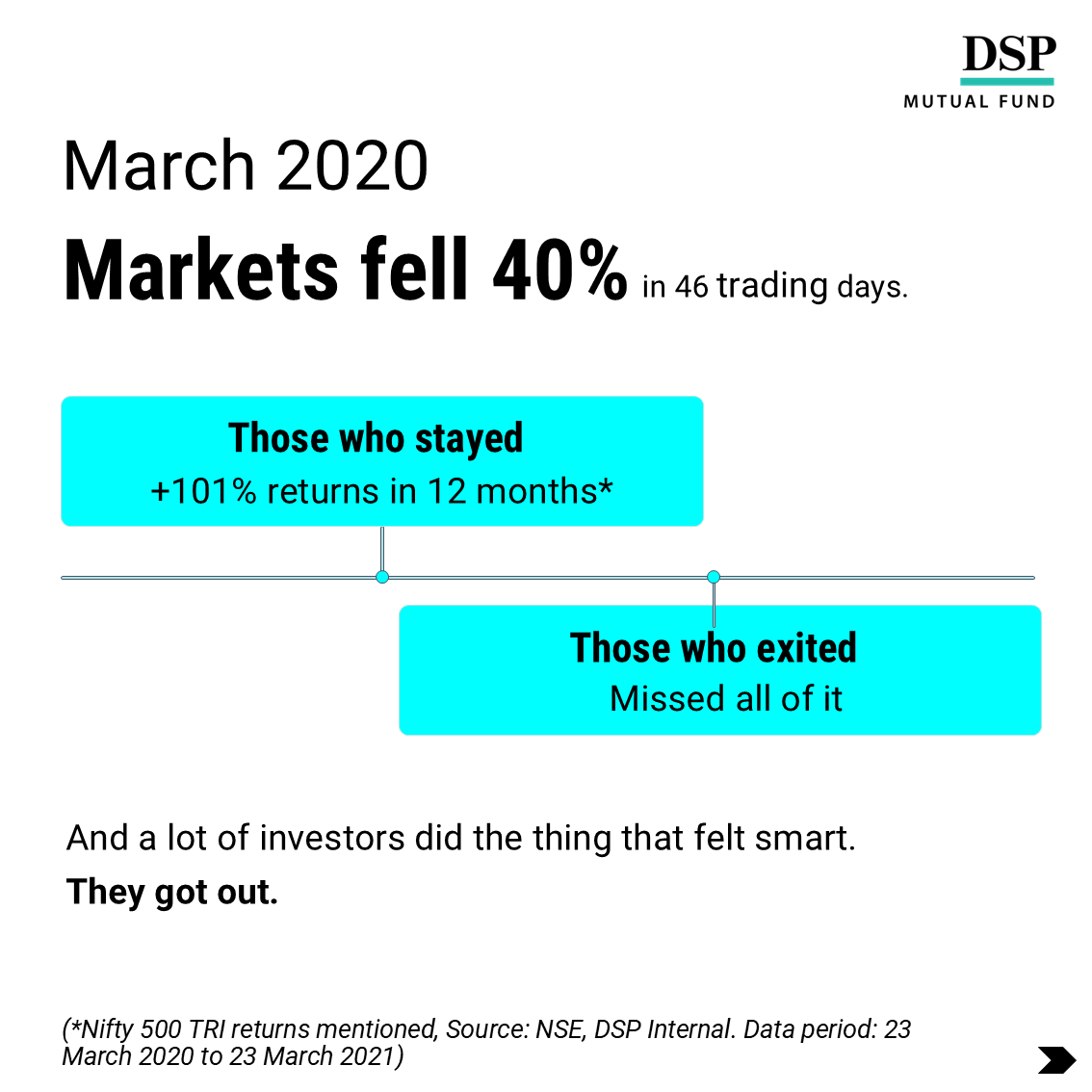 DSP
MUTUAL FUND

March 2020

Markets fell 40% in 46 trading days.

Those who stayed
+101% returns in 12 months*

Those who exited
Missed all of it

And a lot of investors did the thing that felt smart.
They got out.

(*Nifty 500 TRI returns mentioned, Source: NSE, DSP Internal. Data period: 23 March 2020 to 23 March 2021)